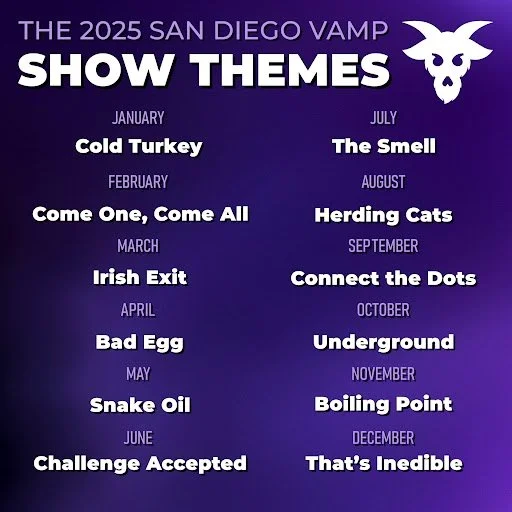 THE 2025 SAN DIEGO VAMP
SHOW THEMES

JANUARY
Cold Turkey

FEBRUARY
Come One, Come All

MARCH
Irish Exit

APRIL
Bad Egg

MAY
Snake Oil

JUNE
Challenge Accepted

JULY
The Smell

AUGUST
Herding Cats

SEPTEMBER
Connect the Dots

OCTOBER
Underground

NOVEMBER
Boiling Point

DECEMBER
That's Inedible